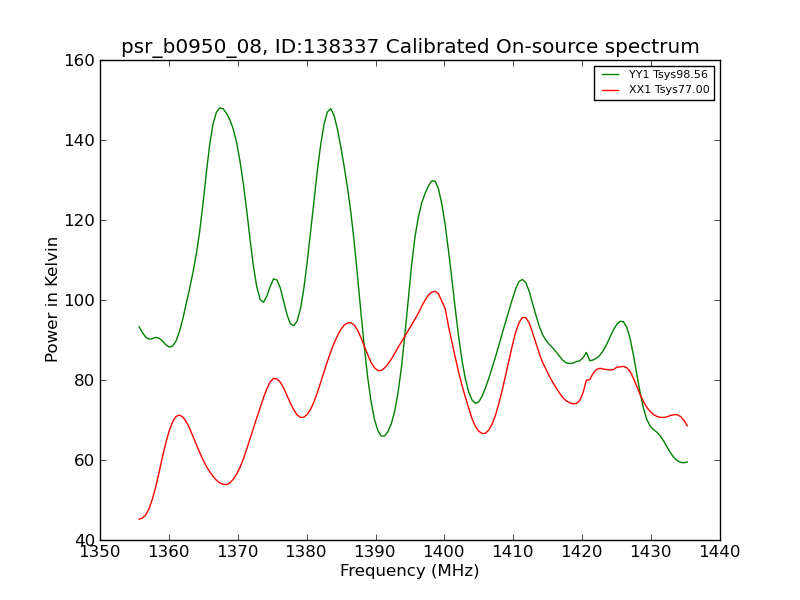 psr_b0950_08, ID:138337 Calibrated On-source spectrum

YY1 Tsys98.56
XX1 Tsys77.00

Power in Kelvin

160
140
120
100
80
60
40

1350 1360 1370 1380 1390 1400 1410 1420 1430 1440

Frequency (MHz)